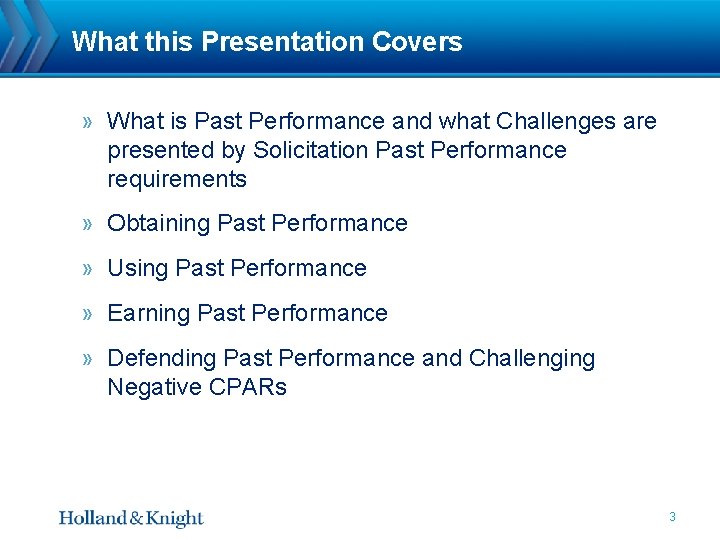 What this Presentation Covers

» What is Past Performance and what Challenges are presented by Solicitation Past Performance requirements

» Obtaining Past Performance

» Using Past Performance

» Earning Past Performance

» Defending Past Performance and Challenging Negative CPARs

Holland & Knight

3